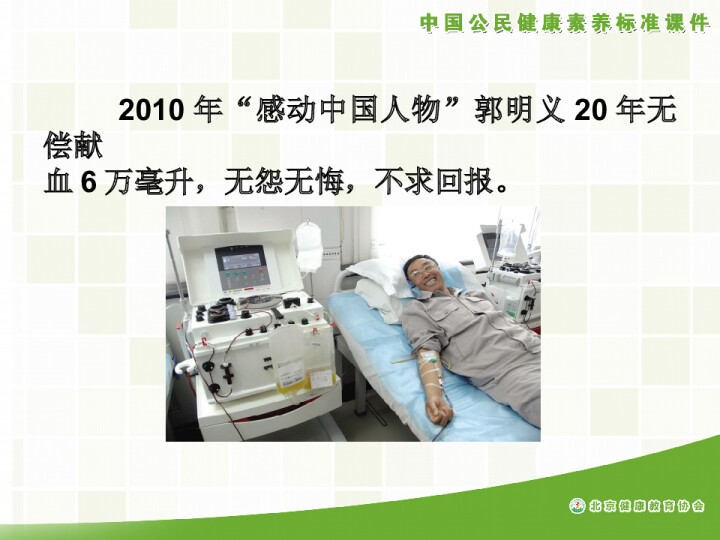 中国公民健康素养标准课件

2010 年“感动中国人物”郭明义 20 年无偿献血 6 万毫升，无怨无悔，不求回报。

北京健康教育协会